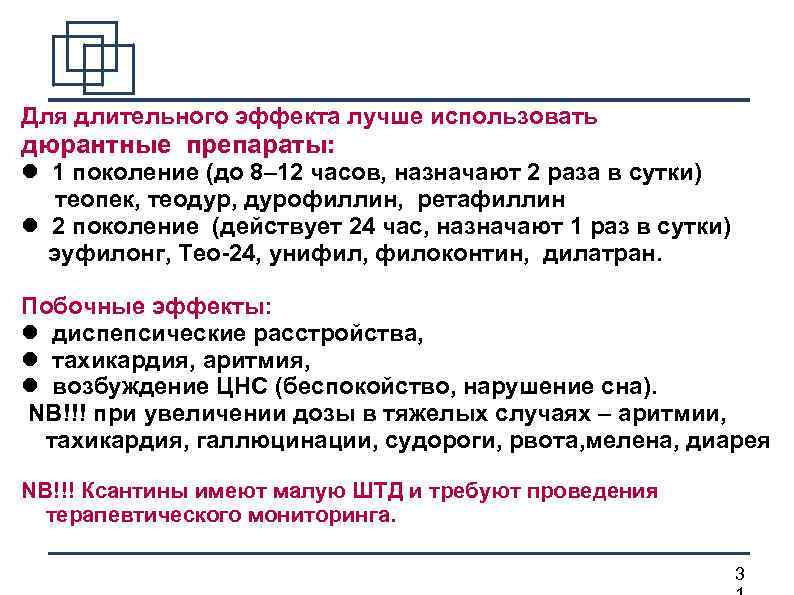 Для длительного эффекта лучше использовать дюрантные препараты:
● 1 поколение (до 8–12 часов, назначают 2 раза в сутки) теопек, теодур, дурофиллин, ретафиллин
● 2 поколение (действует 24 час, назначают 1 раз в сутки) эуфилонг, Тео-24, унифил, филоконтин, дилатран.

Побочные эффекты:
● диспепсические расстройства,
● тахикардия, аритмия,
● возбуждение ЦНС (беспокойство, нарушение сна).
NB!!! при увеличении дозы в тяжелых случаях – аритмии, тахикардия, галлюцинации, судороги, рвота,мелена, диарея

NB!!! Ксантины имеют малую ШТД и требуют проведения терапевтического мониторинга.

3
1